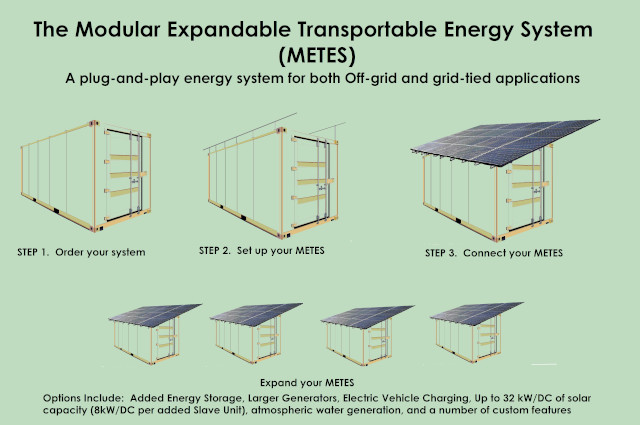 The Modular Expandable Transportable Energy System (METES)

A plug-and-play energy system for both Off-grid and grid-tied applications

STEP 1. Order your system

STEP 2. Set up your METES

STEP 3. Connect your METES

Expand your METES

Options Include: Added Energy Storage, Larger Generators, Electric Vehicle Charging, Up to 32 kW/DC of solar capacity (8kW/DC per added Slave Unit), atmospheric water generation, and a number of custom features